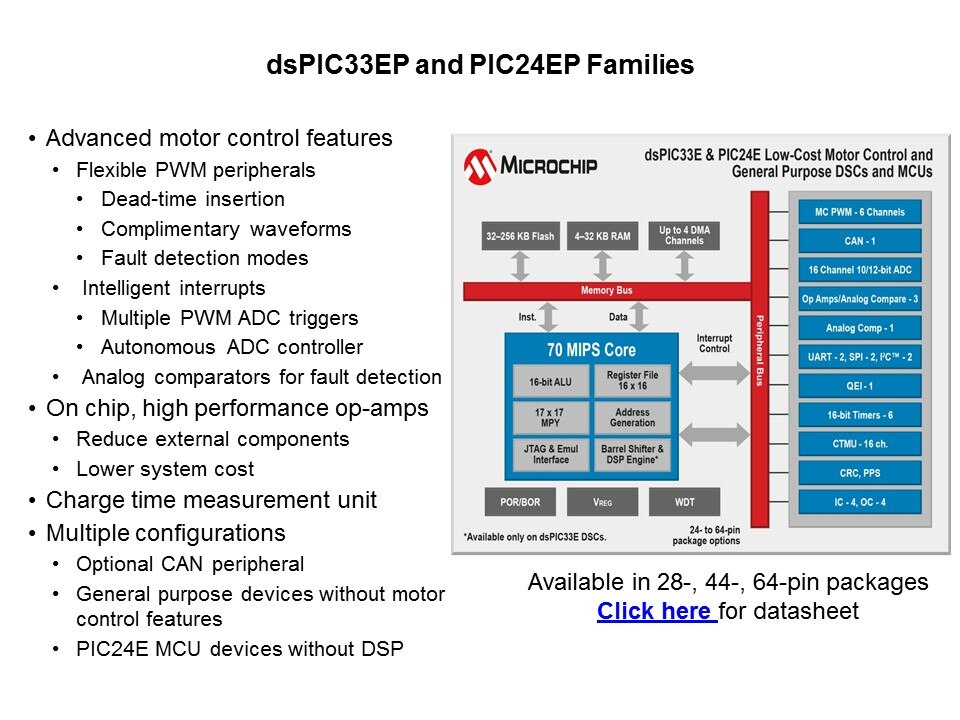 dsPIC33EP and PIC24EP Families

• Advanced motor control features
  • Flexible PWM peripherals
    • Dead-time insertion
    • Complimentary waveforms
    • Fault detection modes
  • Intelligent interrupts
    • Multiple PWM ADC triggers
    • Autonomous ADC controller
  • Analog comparators for fault detection
• On chip, high performance op-amps
  • Reduce external components
  • Lower system cost
• Charge time measurement unit
• Multiple configurations
  • Optional CAN peripheral
  • General purpose devices without motor control features
  • PIC24E MCU devices without DSP

MICROCHIP

dsPIC33E & PIC24E Low-Cost Motor Control and General Purpose DSCs and MCUs

32–256 KB Flash
4–32 KB RAM
Up to 4 DMA Channels
Memory Bus
Inst.
Data
70 MIPS Core
16-bit ALU
Register File 16 x 16
17 x 17 MPY
Address Generation
JTAG & Emul Interface
Barrel Shifter & DSP Engine*
Interrupt Control
Peripheral Bus
MC PWM - 6 Channels
CAN - 1
16 Channel 10/12-bit ADC
Op Amps/Analog Compare - 3
Analog Comp - 1
UART - 2, SPI - 2, I²C™ - 2
QEI - 1
16-bit Timers - 6
CTMU - 16 ch.
CRC, PPS
IC - 4, OC - 4
POR/BOR
VREG
WDT
*Available only on dsPIC33E DSCs.
24- to 64-pin package options

Available in 28-, 44-, 64-pin packages
Click here for datasheet